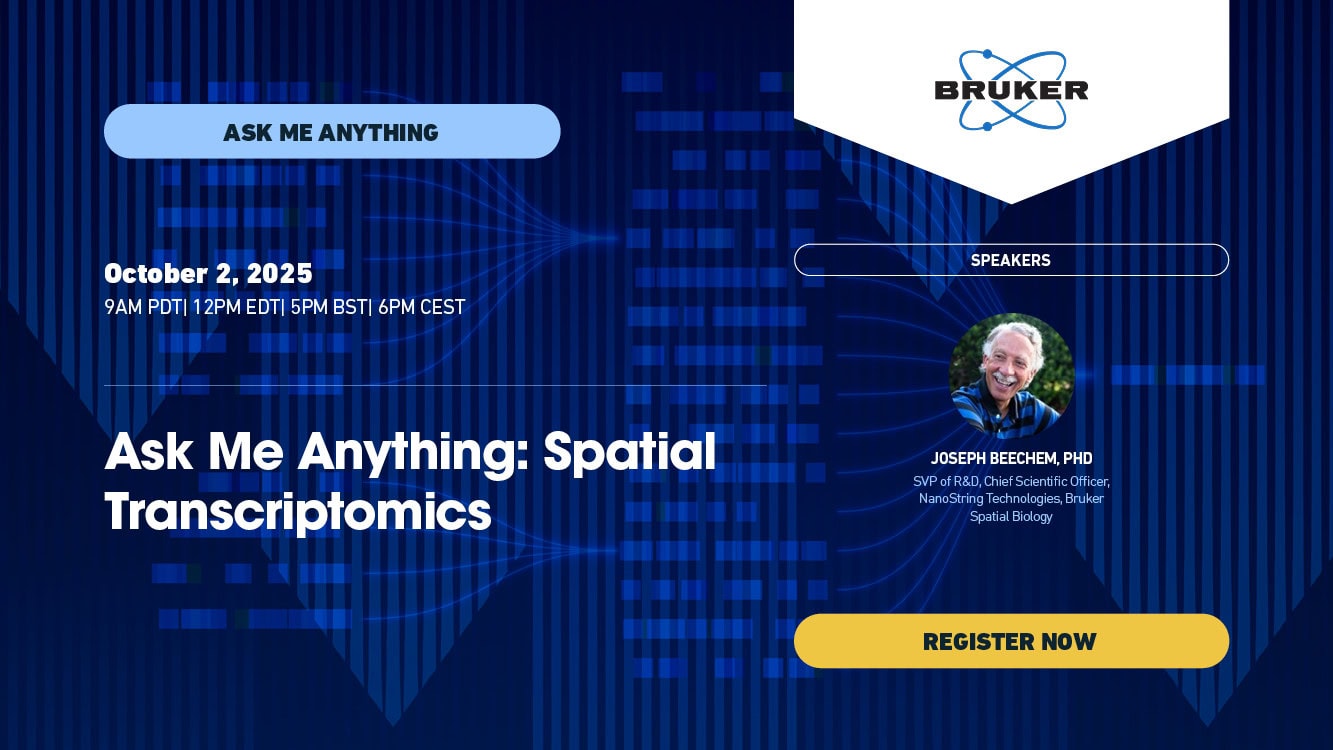 ASK ME ANYTHING

October 2, 2025
9AM PDT| 12PM EDT| 5PM BST| 6PM CEST

Ask Me Anything: Spatial Transcriptomics

BRUKER

SPEAKERS

JOSEPH BEECHEM, PHD
SVP of R&D, Chief Scientific Officer, NanoString Technologies, Bruker Spatial Biology

REGISTER NOW